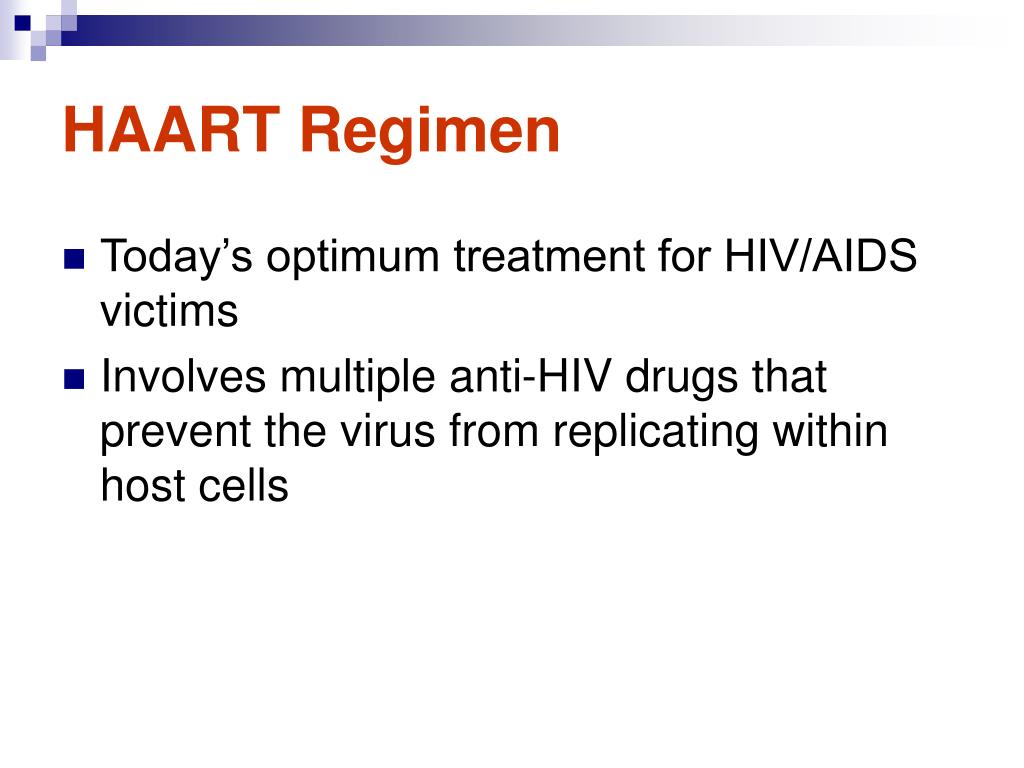 HAART Regimen

Today’s optimum treatment for HIV/AIDS victims

Involves multiple anti-HIV drugs that prevent the virus from replicating within host cells